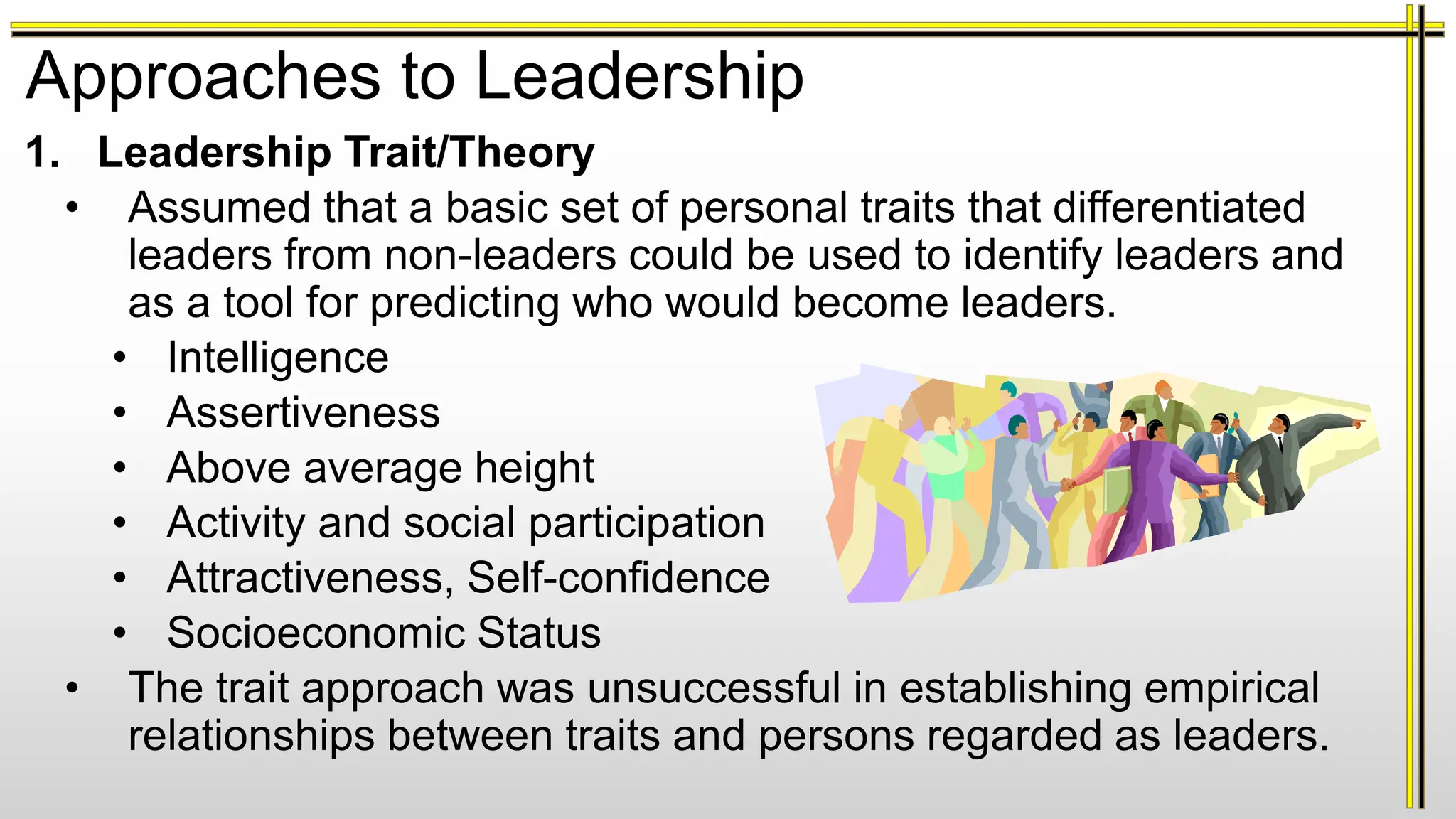 Approaches to Leadership

1. Leadership Trait/Theory

• Assumed that a basic set of personal traits that differentiated leaders from non-leaders could be used to identify leaders and as a tool for predicting who would become leaders.

• Intelligence
• Assertiveness
• Above average height
• Activity and social participation
• Attractiveness, Self-confidence
• Socioeconomic Status

• The trait approach was unsuccessful in establishing empirical relationships between traits and persons regarded as leaders.